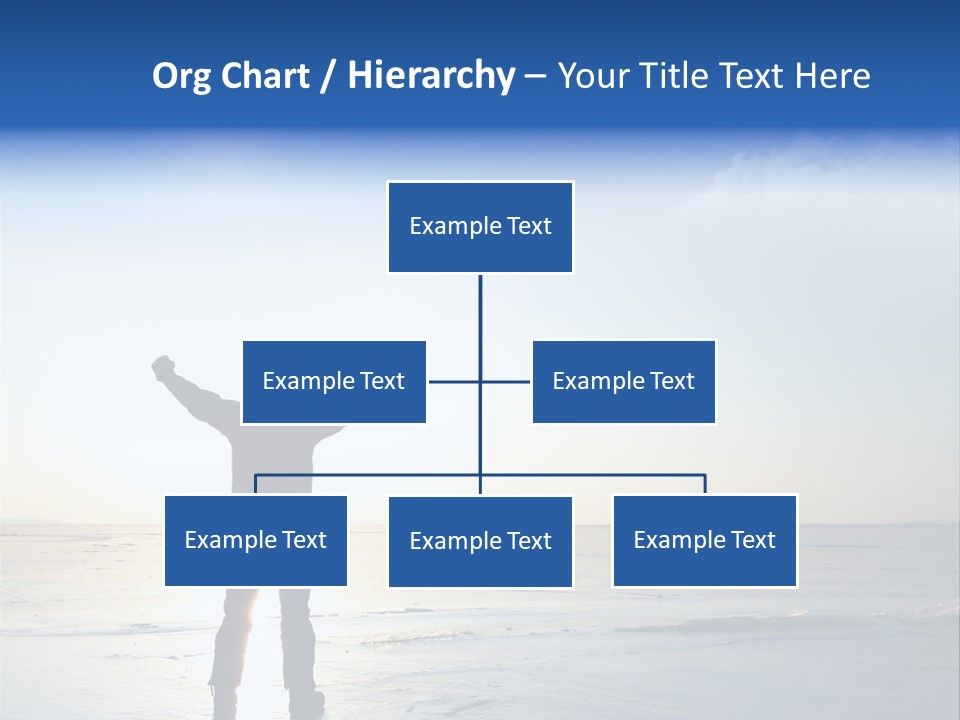 Org Chart / Hierarchy – Your Title Text Here

Example Text

Example Text

Example Text

Example Text

Example Text

Example Text